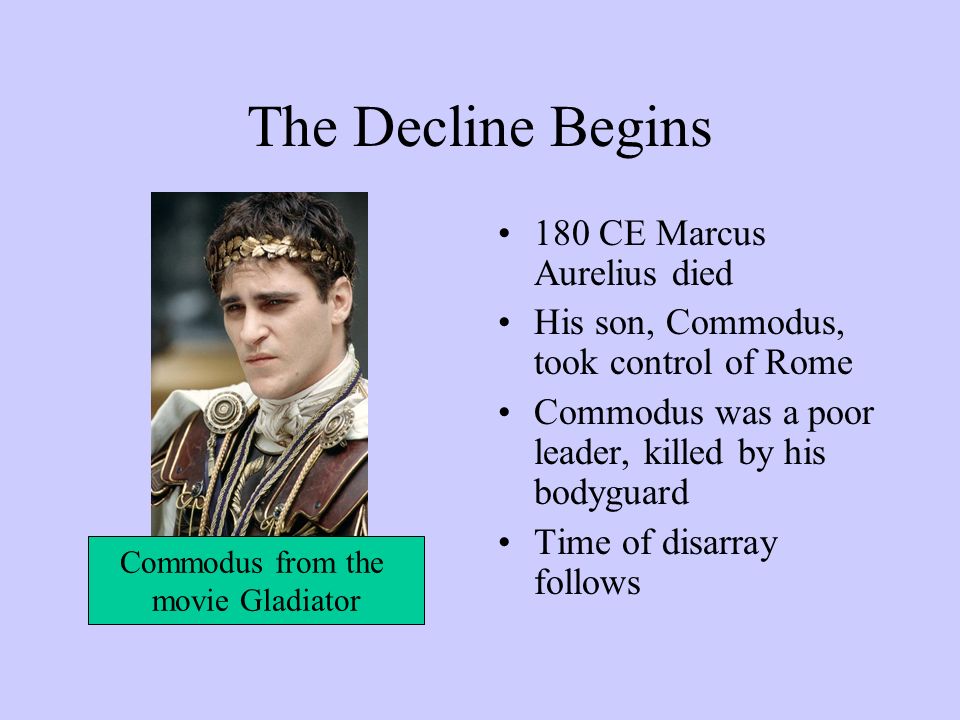 The Decline Begins

Commodus from the movie Gladiator

• 180 CE Marcus Aurelius died
• His son, Commodus, took control of Rome
• Commodus was a poor leader, killed by his bodyguard
• Time of disarray follows